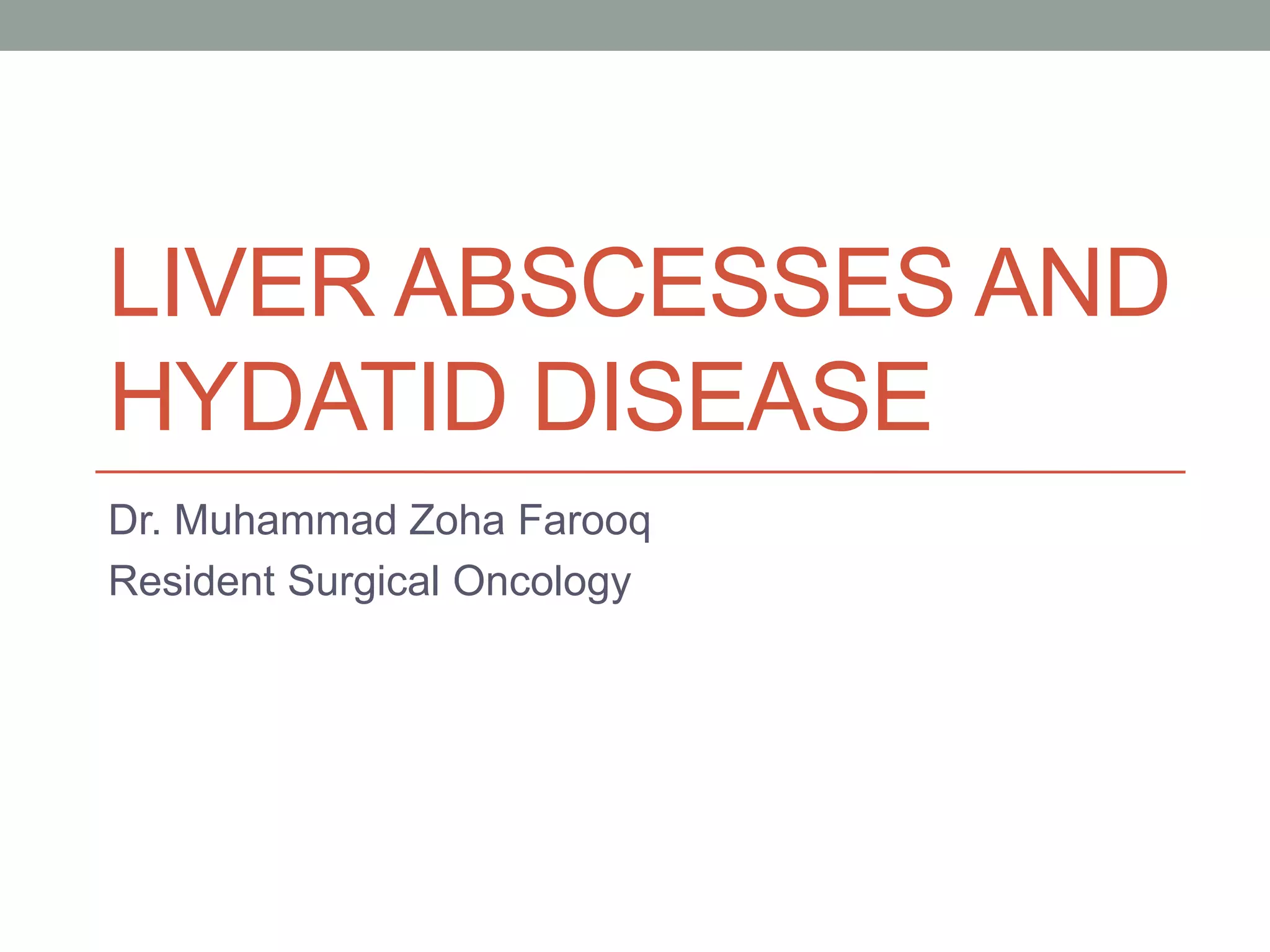 LIVER ABSCESSES AND HYDATID DISEASE

Dr. Muhammad Zoha Farooq
Resident Surgical Oncology